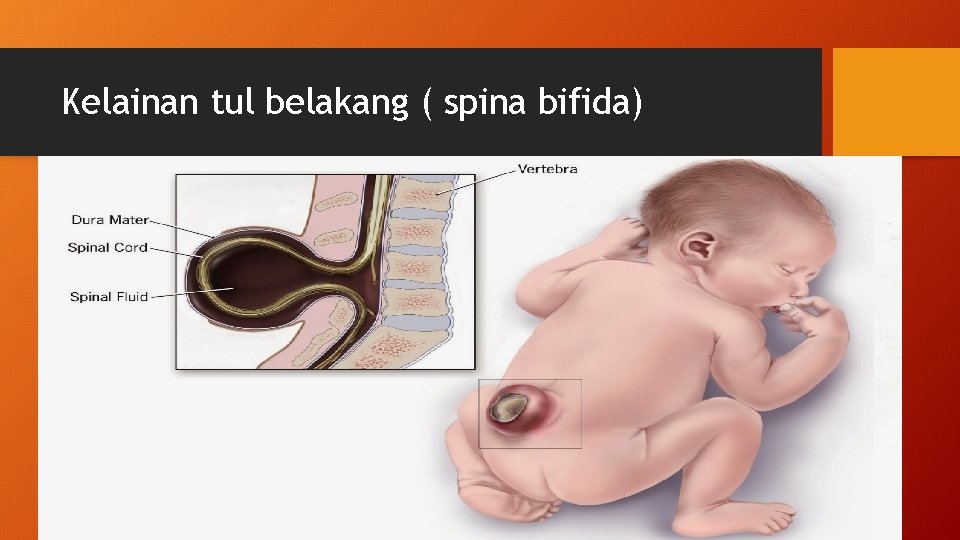 Kelainan tul belakang ( spina bifida)

Vertebra

Dura Mater

Spinal Cord

Spinal Fluid